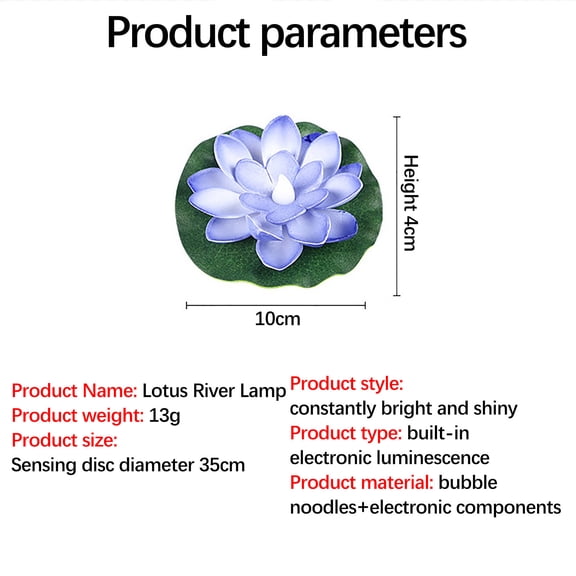 Product parameters

Height 4cm

10cm

Product Name: Lotus River Lamp
Product weight: 13g
Product size:
Sensing disc diameter 35cm

Product style:
constantly bright and shiny
Product type: built-in electronic luminescence
Product material: bubble noodles+electronic components